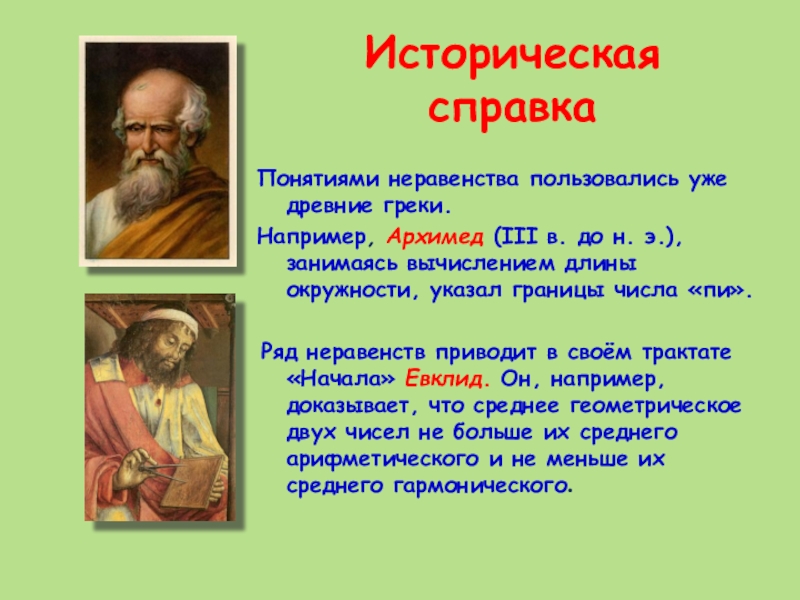 Историческая справка

Понятиями неравенства пользовались уже древние греки.

Например, Архимед (III в. до н. э.), занимаясь вычислением длины окружности, указал границы числа «пи».

Ряд неравенств приводит в своём трактате «Начала» Евклид. Он, например, доказывает, что среднее геометрическое двух чисел не больше их среднего арифметического и не меньше их среднего гармонического.